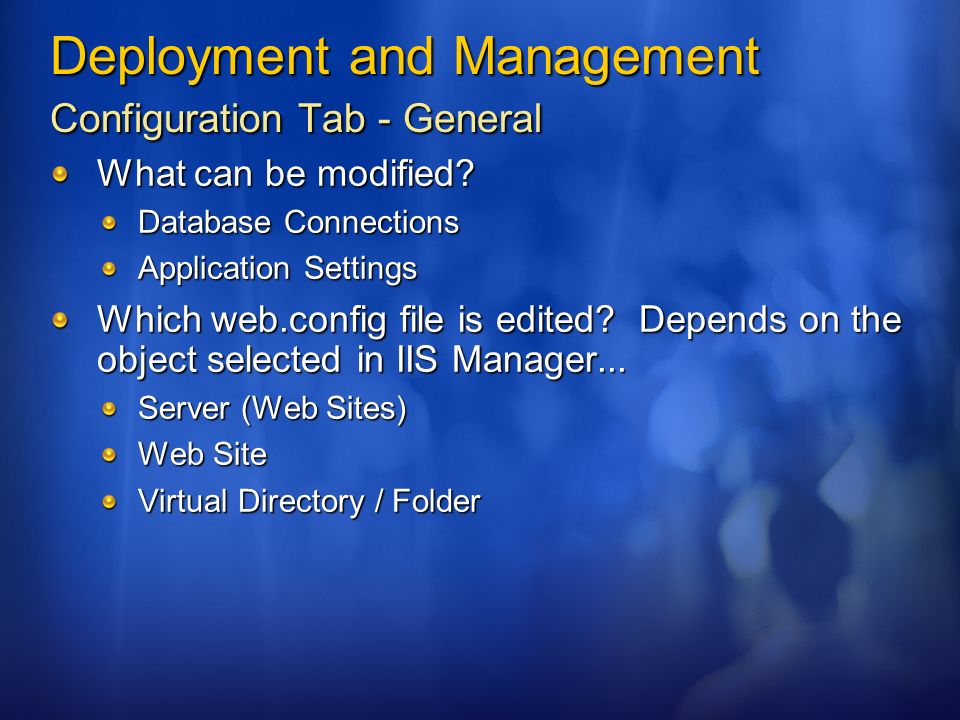 Deployment and Management
Configuration Tab - General

What can be modified?

Database Connections

Application Settings

Which web.config file is edited? Depends on the object selected in IIS Manager...

Server (Web Sites)

Web Site

Virtual Directory / Folder